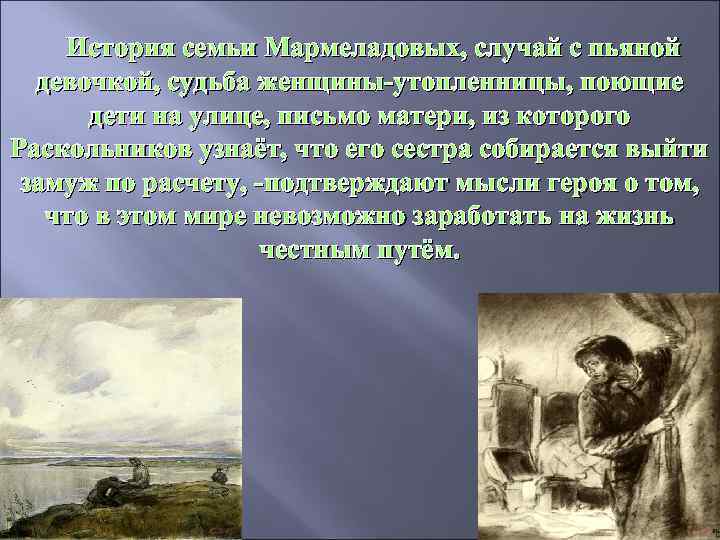 История семьи Мармеладовых, случай с пьяной девочкой, судьба женщины-утопленницы, поющие дети на улице, письмо матери, из которого Раскольников узнаёт, что его сестра собирается выйти замуж по расчету, -подтверждают мысли героя о том, что в этом мире невозможно заработать на жизнь честным путём.